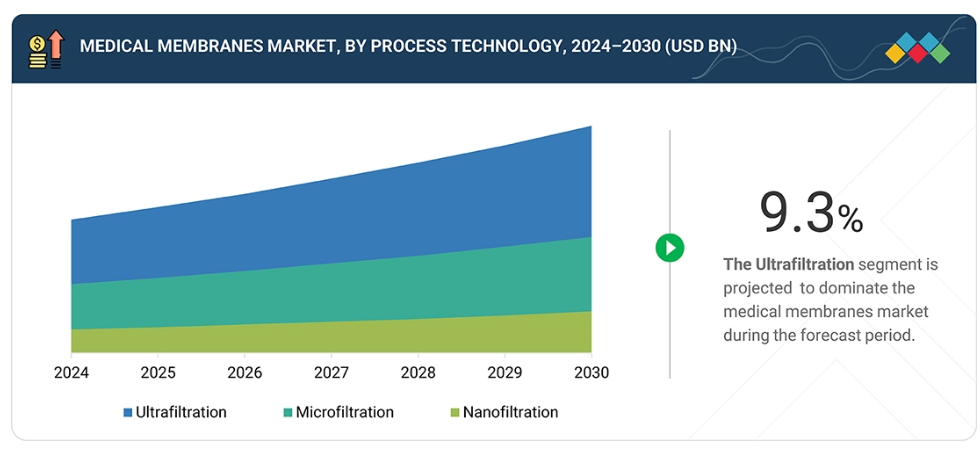 MEDICAL MEMBRANES MARKET, BY PROCESS TECHNOLOGY, 2024–2030 (USD BN)

2024 2025 2026 2027 2028 2029 2030

Ultrafiltration Microfiltration Nanofiltration

9.3%

The Ultrafiltration segment is projected to dominate the medical membranes market during the forecast period.